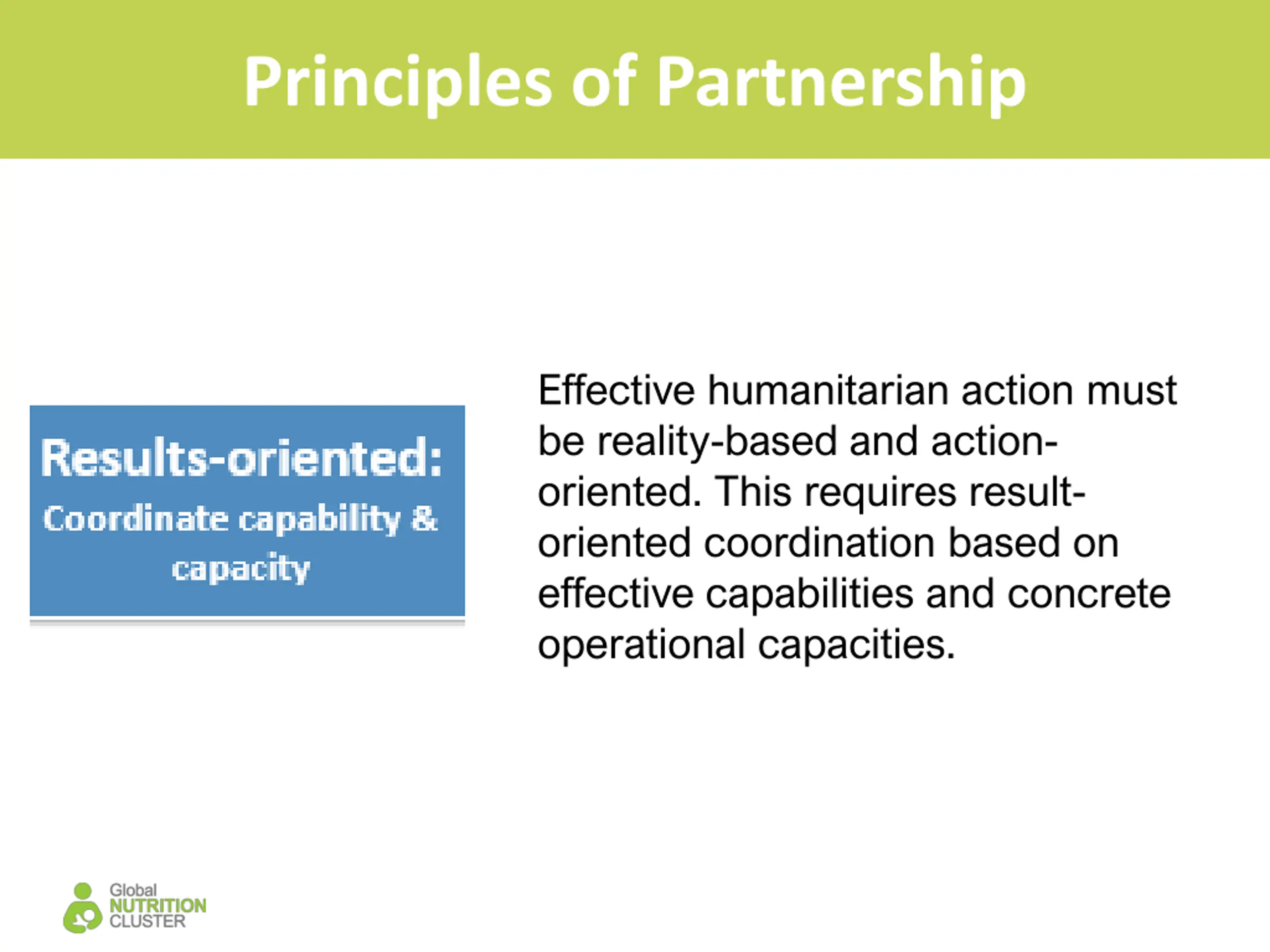 Principles of Partnership

Results-oriented:
Coordinate capability & capacity

Effective humanitarian action must be reality-based and action-oriented. This requires result-oriented coordination based on effective capabilities and concrete operational capacities.

Global NUTRITION CLUSTER